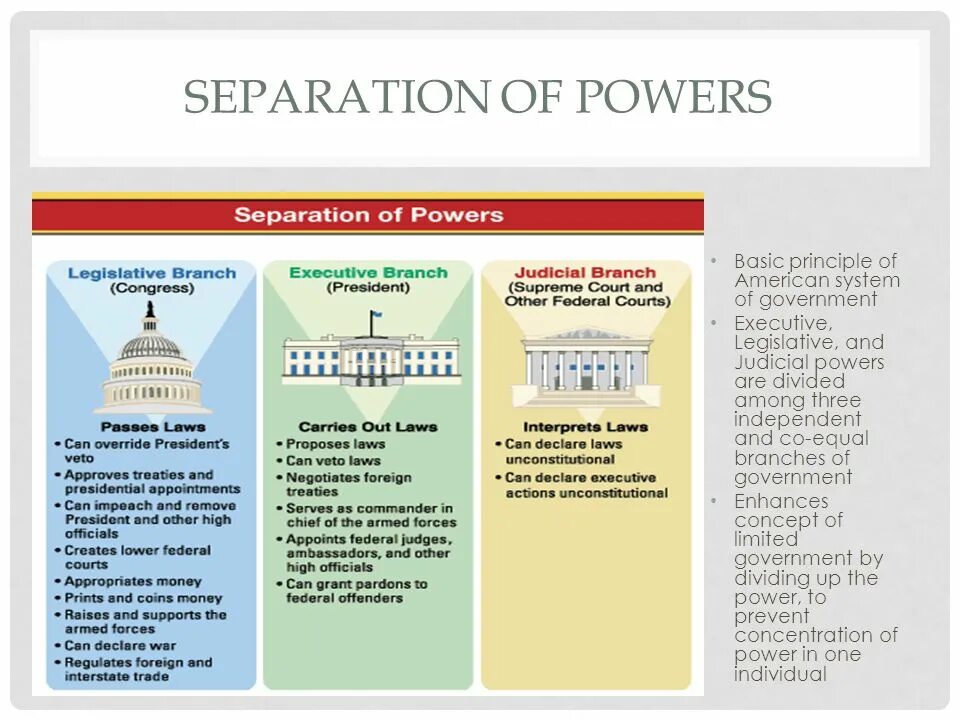 SEPARATION OF POWERS

Separation of Powers

Legislative Branch
(Congress)

Passes Laws
• Can override President's veto
• Approves treaties and presidential appointments
• Can impeach and remove President and other high officials
• Creates lower federal courts
• Appropriates money
• Prints and coins money
• Raises and supports the armed forces
• Can declare war
• Regulates foreign and interstate trade

Executive Branch
(President)

Carries Out Laws
• Proposes laws
• Can veto laws
• Negotiates foreign treaties
• Serves as commander in chief of the armed forces
• Appoints federal judges, ambassadors, and other high officials
• Can grant pardons to federal offenders

Judicial Branch
(Supreme Court and Other Federal Courts)

Interprets Laws
• Can declare laws unconstitutional
• Can declare executive actions unconstitutional

• Basic principle of American system of government
• Executive, Legislative, and Judicial powers are divided among three independent and co-equal branches of government
• Enhances concept of limited government by dividing up the power, to prevent concentration of power in one individual